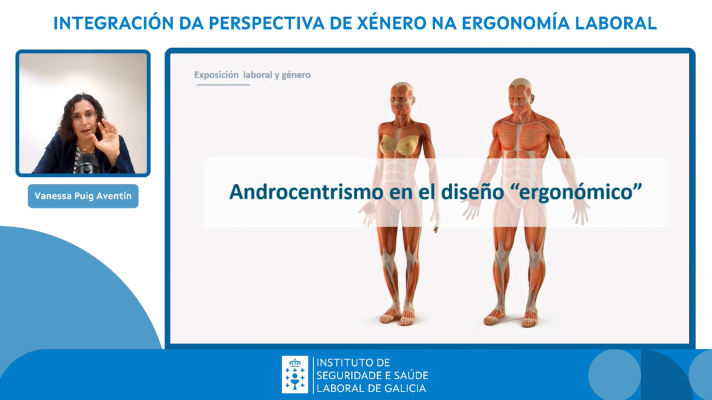 INTEGRACIÓN DA PERSPECTIVA DE XÉNERO NA ERGONOMÍA LABORAL

Vanessa Puig Aventín

Exposición laboral y género

Androcentrismo en el diseño “ergonómico”

INSTITUTO DE SEGURIDADE E SAÚDE LABORAL DE GALICIA